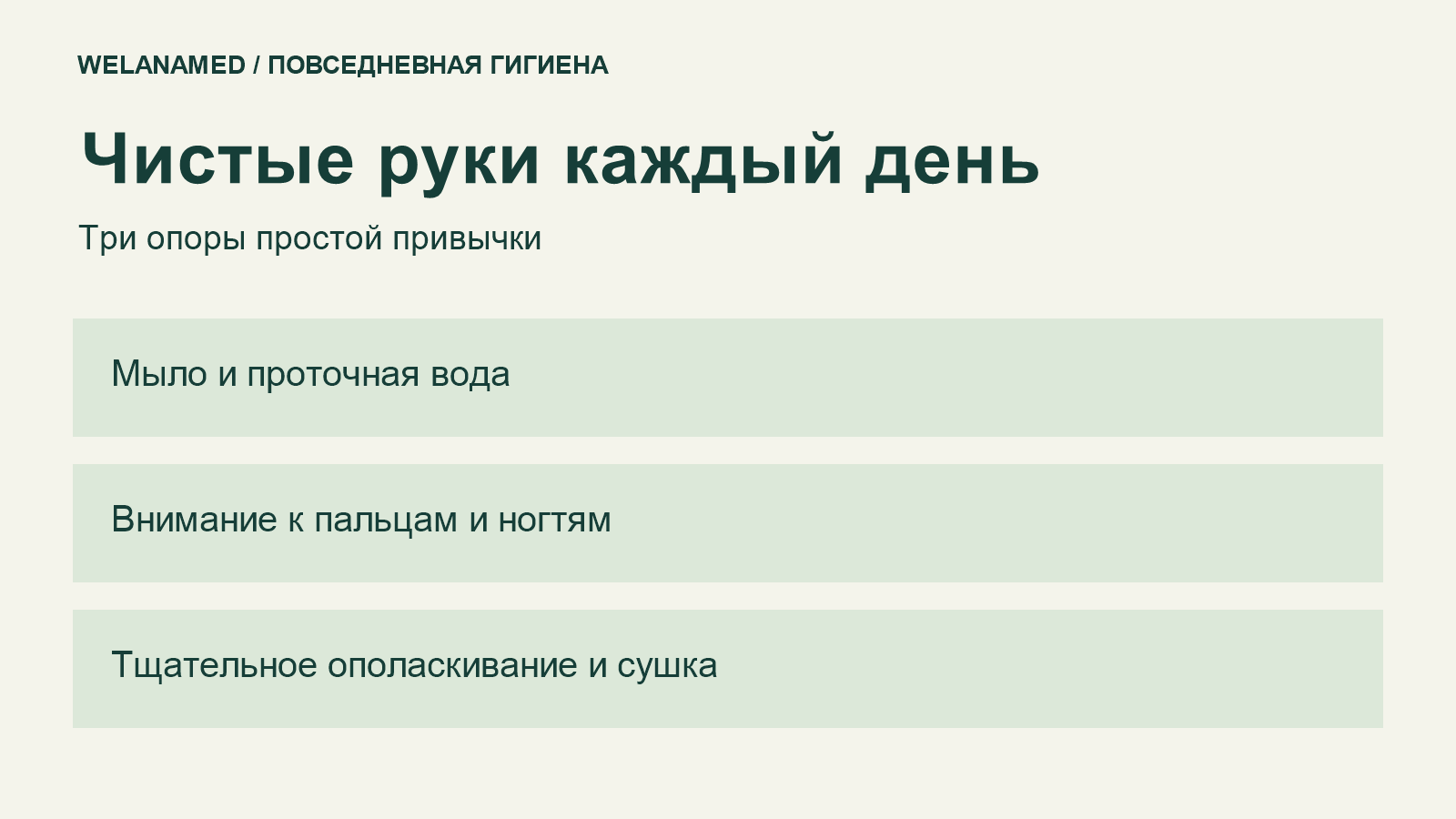 WELANAMED / ПОВСЕДНЕВНАЯ ГИГИЕНА

Чистые руки каждый день

Три опоры простой привычки

Мыло и проточная вода

Внимание к пальцам и ногтям

Тщательное ополаскивание и сушка